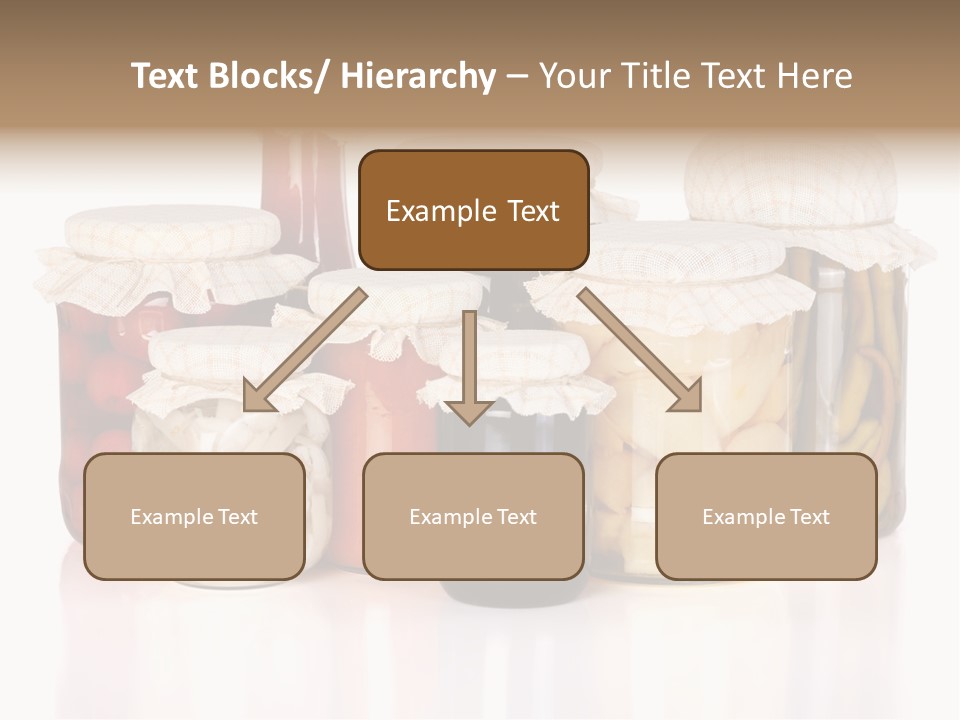 Text Blocks/ Hierarchy – Your Title Text Here

Example Text

Example Text

Example Text

Example Text